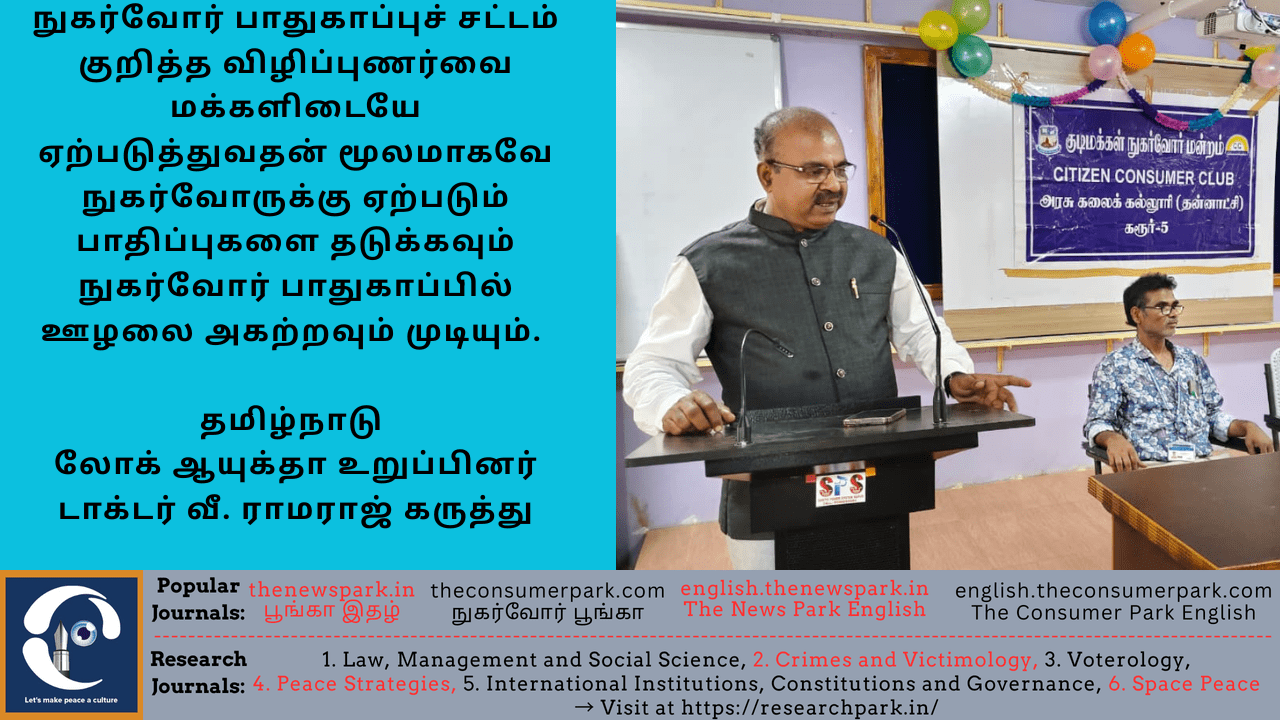 நுகர்வோர் பாதுகாப்புச் சட்டம் குறித்த விழிப்புணர்வை மக்களிடையே ஏற்படுத்துவதன் மூலமாகவே நுகர்வோருக்கு ஏற்படும் பாதிப்புகளை தடுக்கவும் நுகர்வோர் பாதுகாப்பில் ஊழலை அகற்றவும் முடியும்.

தமிழ்நாடு
லோக் ஆயுக்தா உறுப்பினர்
டாக்டர் வீ. ராமராஜ் கருத்து

குடிமக்கள் நுகர்வோர் மன்றம்
CITIZEN CONSUMER CLUB
அரசு கலைக் கல்லூரி (தன்னாட்சி)
கரூர்-5

SPS

Let's make peace a culture

Popular Journals: thenewspark.in பூங்கா இதழ் theconsumerpark.com நுகர்வோர் பூங்கா english.thenewspark.in The News Park English english.theconsumerpark.com The Consumer Park English

Research Journals: 1. Law, Management and Social Science, 2. Crimes and Victimology, 3. Voterology, 4. Peace Strategies, 5. International Institutions, Constitutions and Governance, 6. Space Peace
→ Visit at https://researchpark.in/